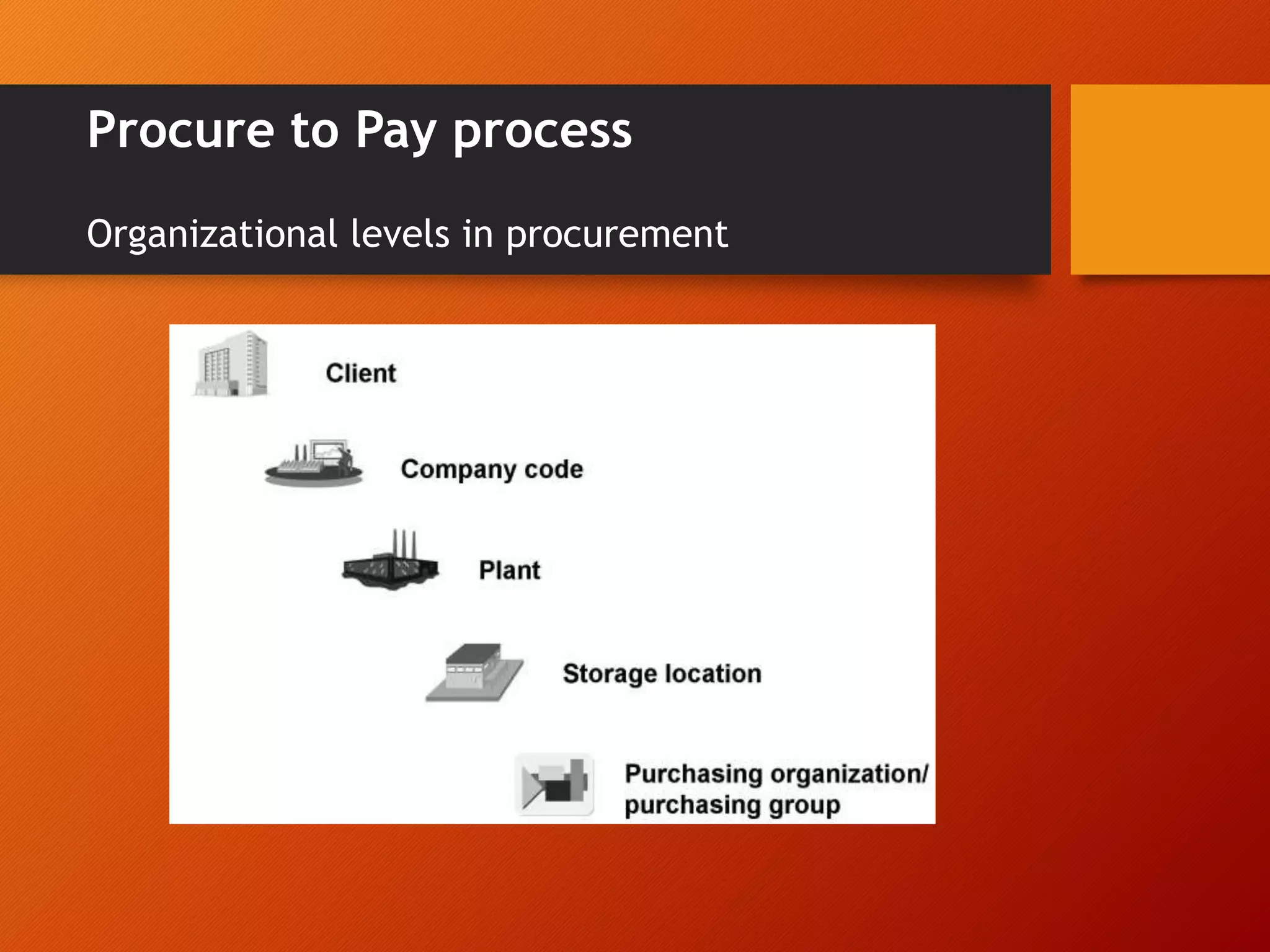 Procure to Pay process

Organizational levels in procurement

Client

Company code

Plant

Storage location

Purchasing organization/ purchasing group